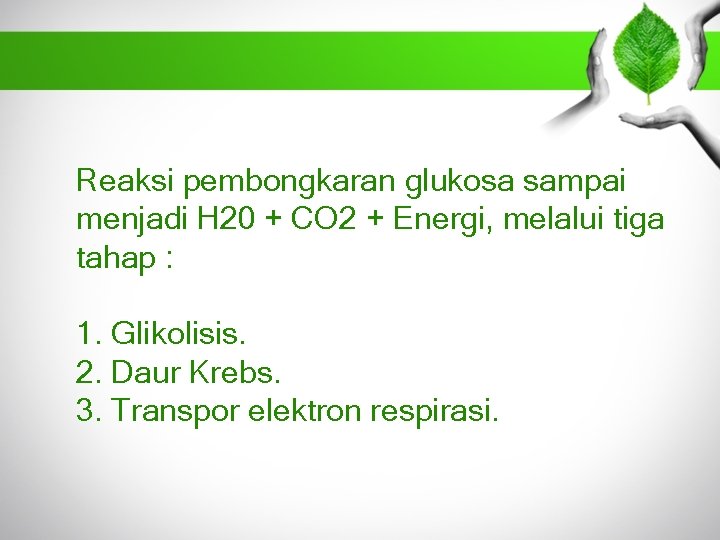 Reaksi pembongkaran glukosa sampai menjadi H20 + CO2 + Energi, melalui tiga tahap :

1. Glikolisis.
2. Daur Krebs.
3. Transpor elektron respirasi.